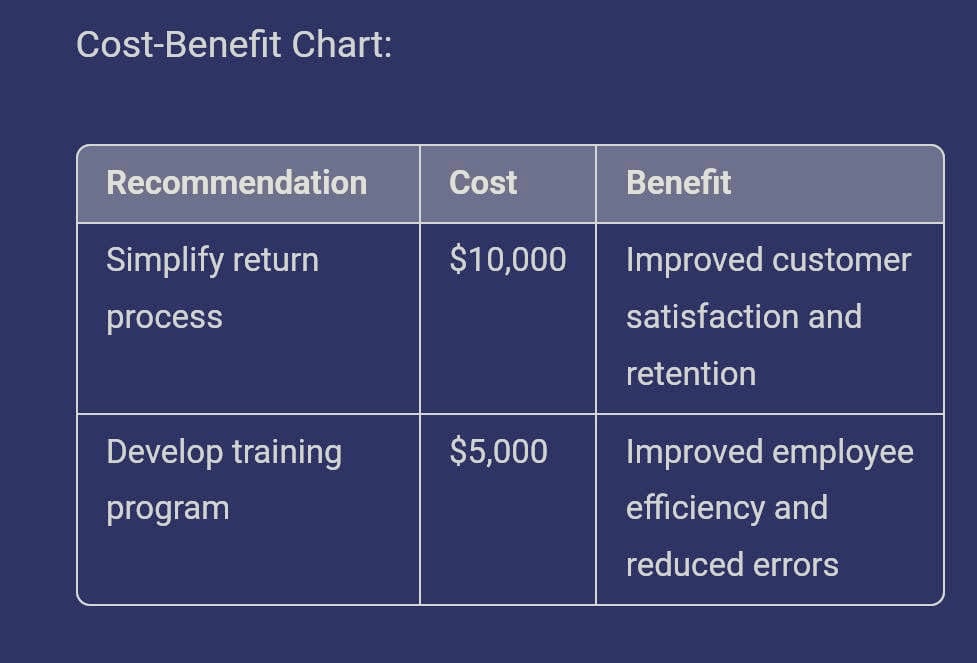 Cost-Benefit Chart:

| Recommendation | Cost | Benefit |
|---|---|---|
| Simplify return process | \$10,000 | Improved customer satisfaction and retention |
| Develop training program | \$5,000 | Improved employee efficiency and reduced errors |